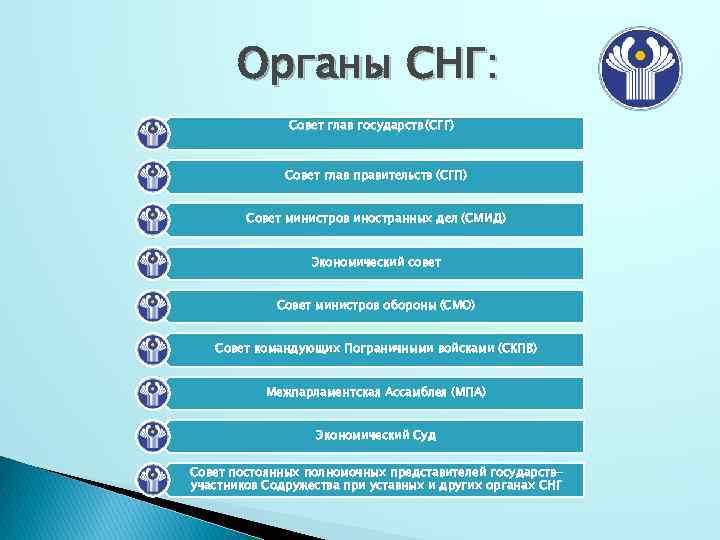 Органы СНГ:

Совет глав государств(СГГ)

Совет глав правительств (СГП)

Совет министров иностранных дел (СМИД)

Экономический совет

Совет министров обороны (СМО)

Совет командующих Пограничными войсками (СКПВ)

Межпарламентская Ассамблея (МПА)

Экономический Суд

Совет постоянных полномочных представителей государств-участников Содружества при уставных и других органах СНГ